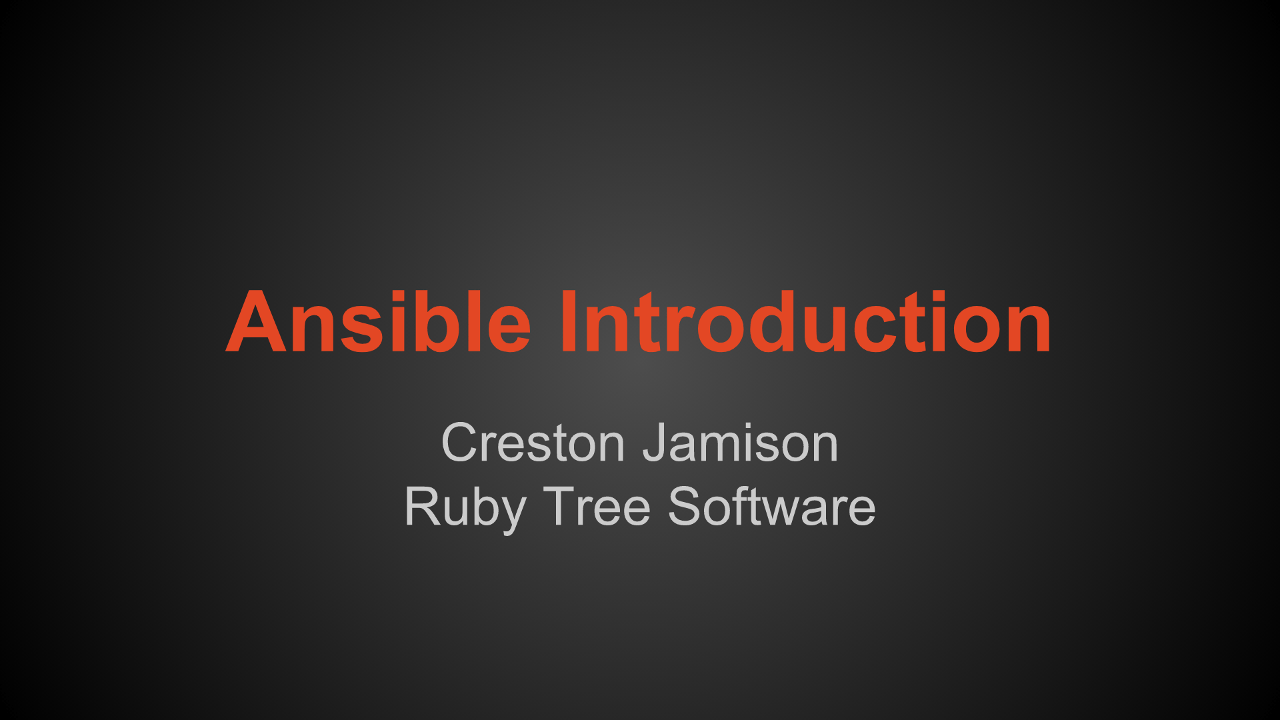 Ansible Introduction

Creston Jamison
Ruby Tree Software